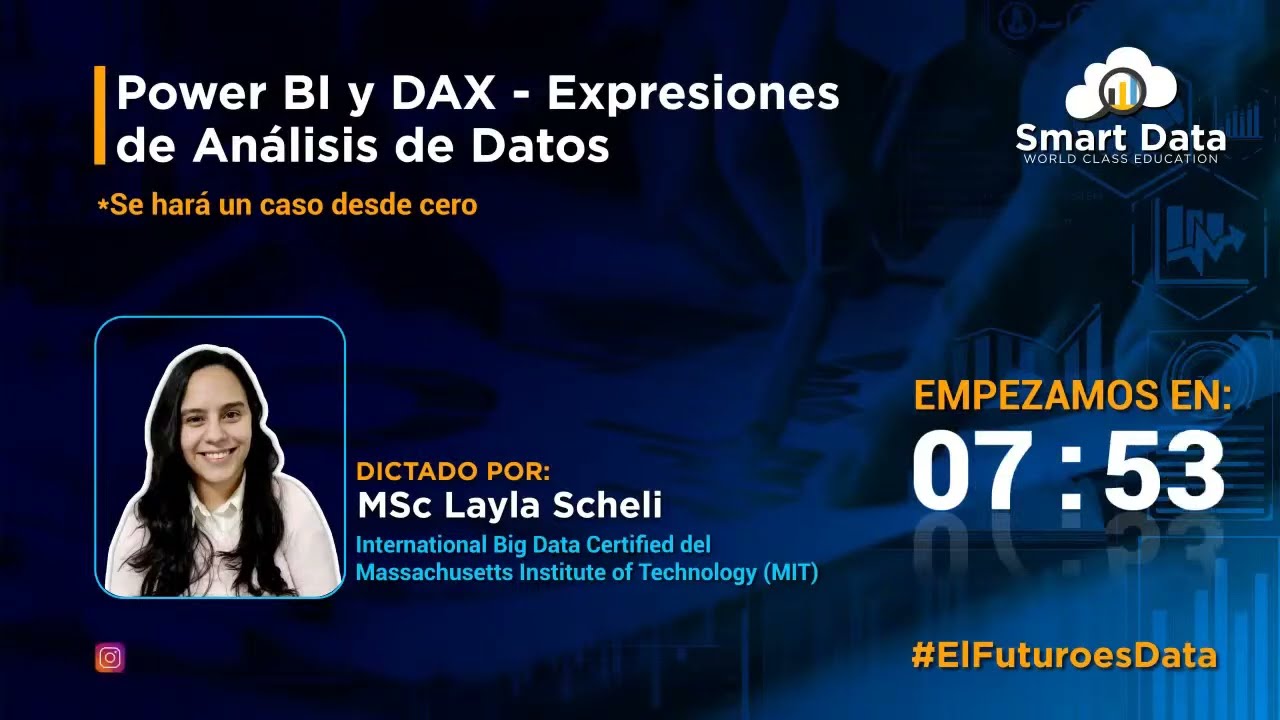 Power BI y DAX - Expresiones de Análisis de Datos

*Se hará un caso desde cero

Smart Data
WORLD CLASS EDUCATION

DICTADO POR:
MSc Layla Scheli
International Big Data Certified del Massachusetts Institute of Technology (MIT)

EMPEZAMOS EN:
07 : 53

#ElFuturoesData